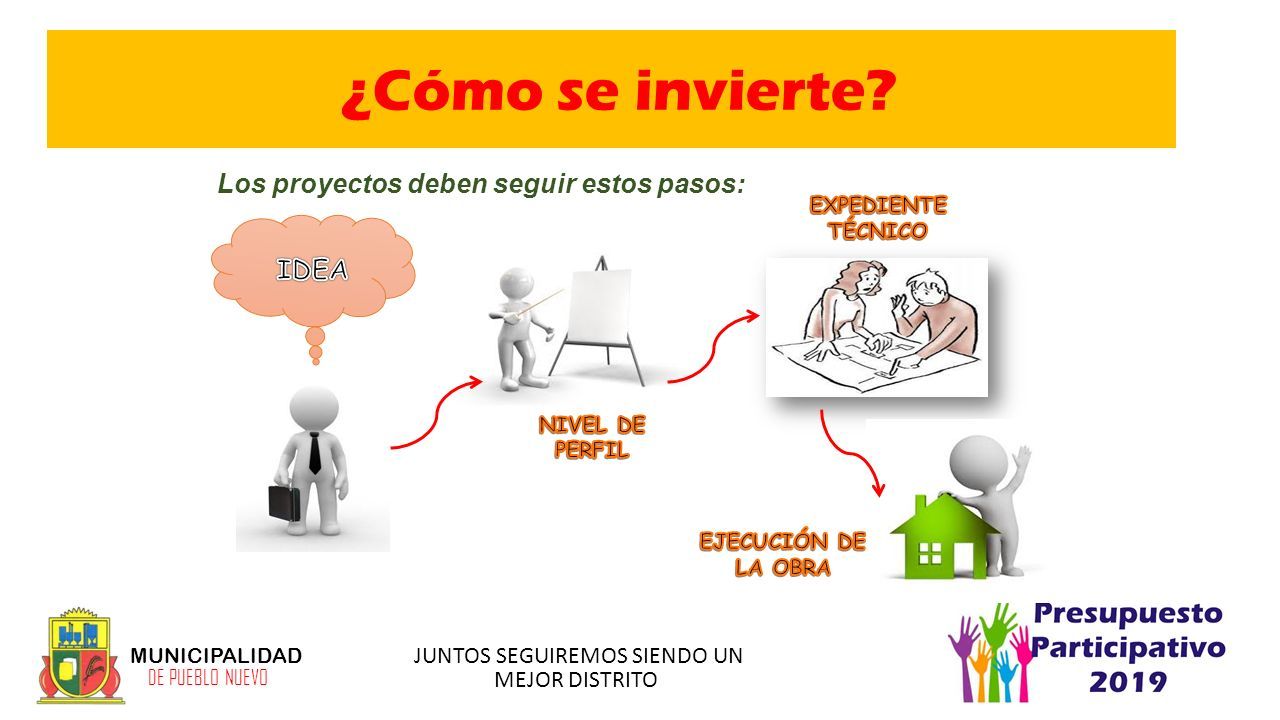 ¿Cómo se invierte?

Los proyectos deben seguir estos pasos:

IDEA

NIVEL DE PERFIL

EXPEDIENTE TÉCNICO

EJECUCIÓN DE LA OBRA

MUNICIPALIDAD
DE PUEBLO NUEVO

JUNTOS SEGUIREMOS SIENDO UN MEJOR DISTRITO

Presupuesto Participativo 2019